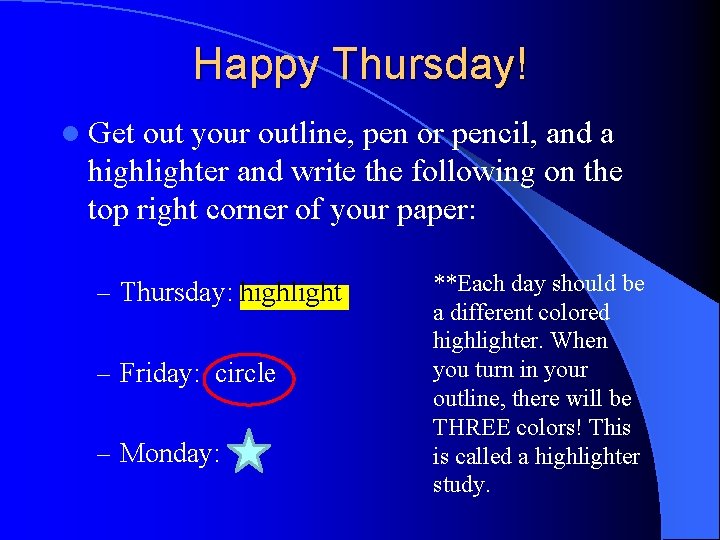 Happy Thursday!

Get out your outline, pen or pencil, and a highlighter and write the following on the top right corner of your paper:

– Thursday: highlight

– Friday: circle

– Monday:

**Each day should be a different colored highlighter. When you turn in your outline, there will be THREE colors! This is called a highlighter study.